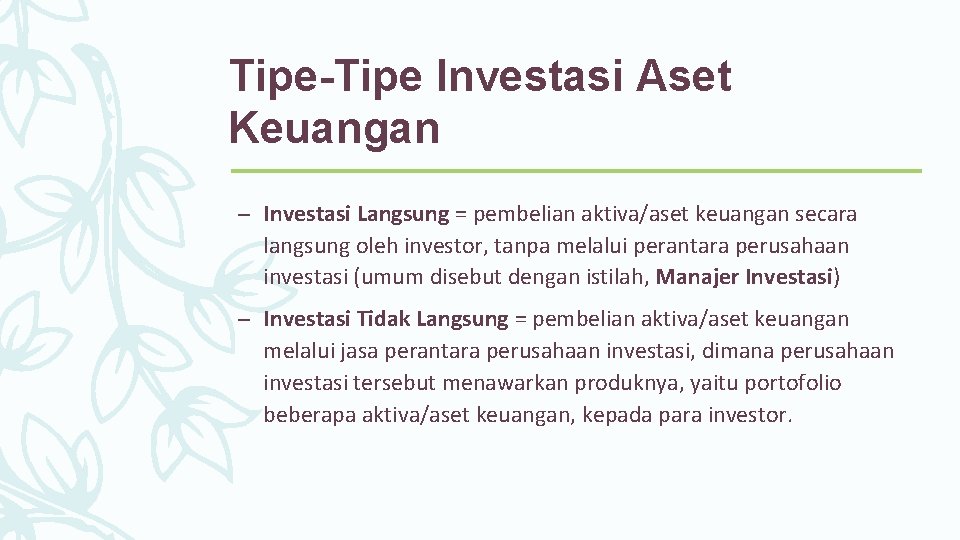 Tipe-Tipe Investasi Aset Keuangan

– Investasi Langsung = pembelian aktiva/aset keuangan secara langsung oleh investor, tanpa melalui perantara perusahaan investasi (umum disebut dengan istilah, Manajer Investasi)

– Investasi Tidak Langsung = pembelian aktiva/aset keuangan melalui jasa perantara perusahaan investasi, dimana perusahaan investasi tersebut menawarkan produknya, yaitu portofolio beberapa aktiva/aset keuangan, kepada para investor.